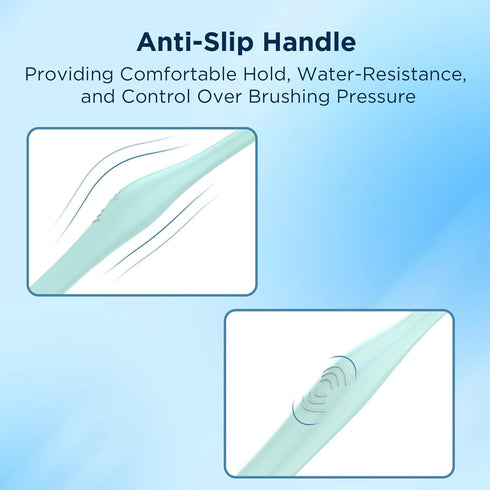 Anti-Slip Handle

Providing Comfortable Hold, Water-Resistance, and Control Over Brushing Pressure